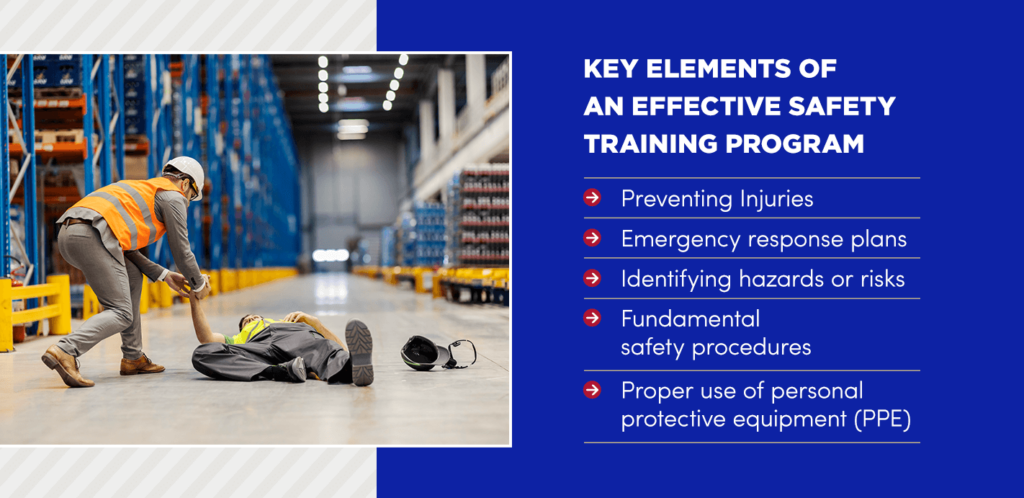 KEY ELEMENTS OF AN EFFECTIVE SAFETY TRAINING PROGRAM

Preventing Injuries

Emergency response plans

Identifying hazards or risks

Fundamental safety procedures

Proper use of personal protective equipment (PPE)